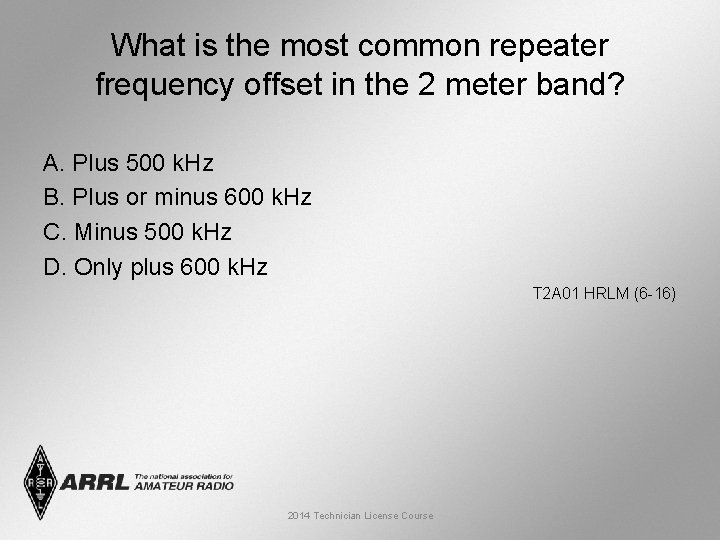 What is the most common repeater frequency offset in the 2 meter band?

A. Plus 500 kHz
B. Plus or minus 600 kHz
C. Minus 500 kHz
D. Only plus 600 kHz

T2A01 HRLM (6-16)

ARRL The national association for AMATEUR RADIO

2014 Technician License Course